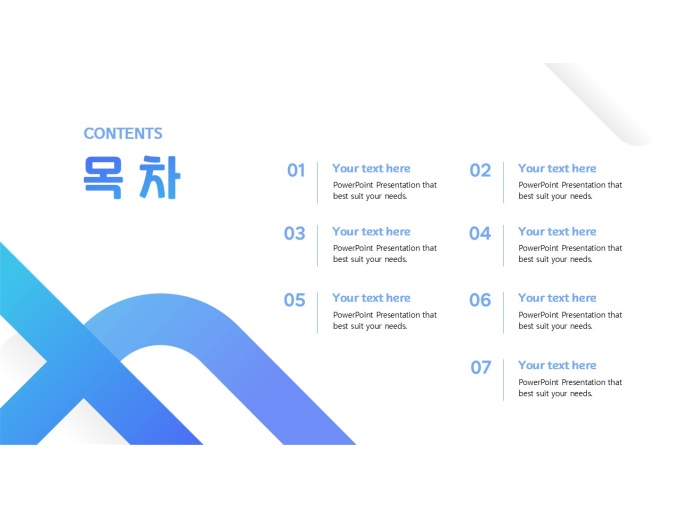 CONTENTS

목 차

01
Your text here
PowerPoint Presentation that best suit your needs.

02
Your text here
PowerPoint Presentation that best suit your needs.

03
Your text here
PowerPoint Presentation that best suit your needs.

04
Your text here
PowerPoint Presentation that best suit your needs.

05
Your text here
PowerPoint Presentation that best suit your needs.

06
Your text here
PowerPoint Presentation that best suit your needs.

07
Your text here
PowerPoint Presentation that best suit your needs.